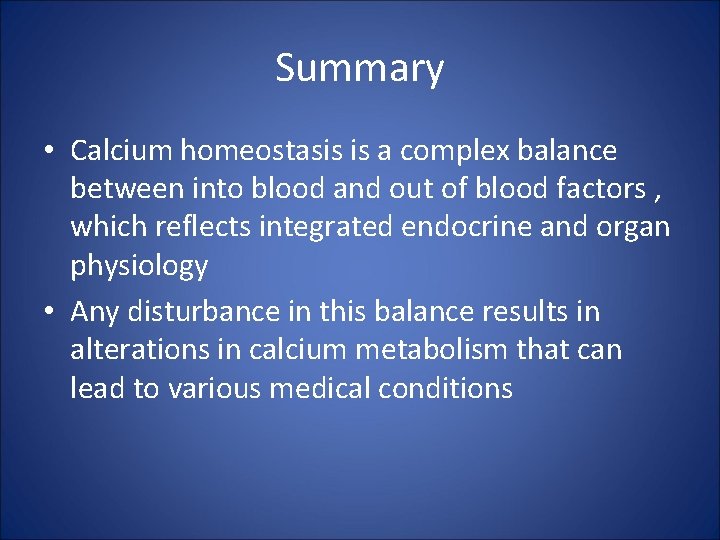 Summary

• Calcium homeostasis is a complex balance between into blood and out of blood factors , which reflects integrated endocrine and organ physiology

• Any disturbance in this balance results in alterations in calcium metabolism that can lead to various medical conditions